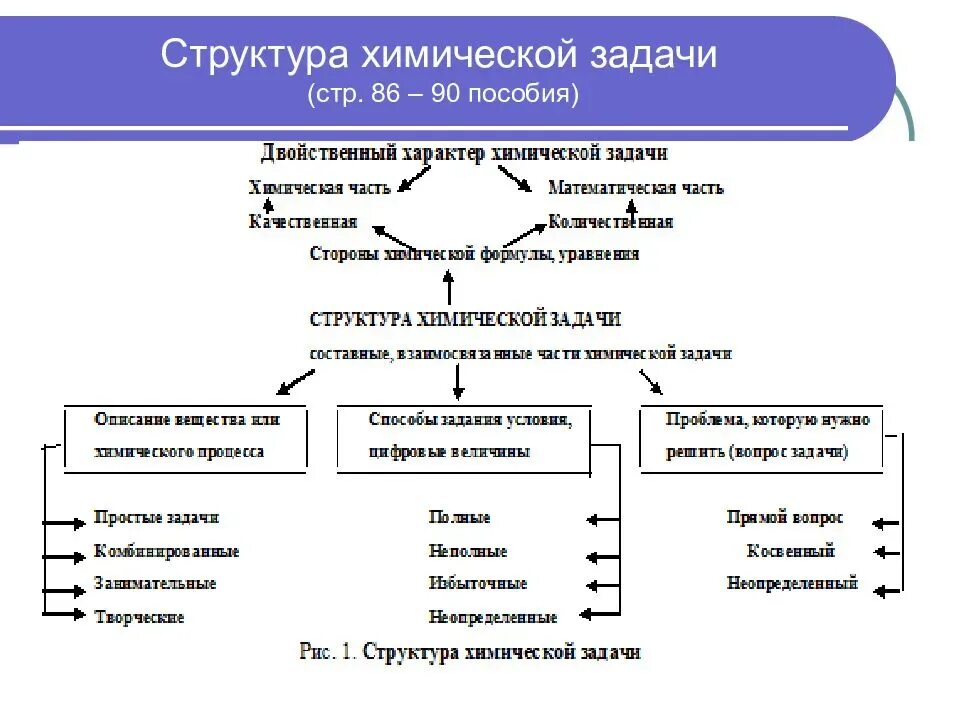 Структура химической задачи
(стр. 86 – 90 пособия)

Двойственный характер химической задачи

Химическая часть

Математическая часть

Качественная

Количественная

Стороны химической формулы, уравнения

СТРУКТУРА ХИМИЧЕСКОЙ ЗАДАЧИ

составные, взаимосвязанные части химической задачи

Описание вещества или химического процесса

Способы задания условия, цифровые величины

Проблема, которую нужно решить (вопрос задачи)

Простые задачи
Комбинированные
Занимательные
Творческие

Полные
Неполные
Избыточные
Неопределенные

Прямой вопрос
Косвенный
Неопределенный

Рис. 1. Структура химической задачи